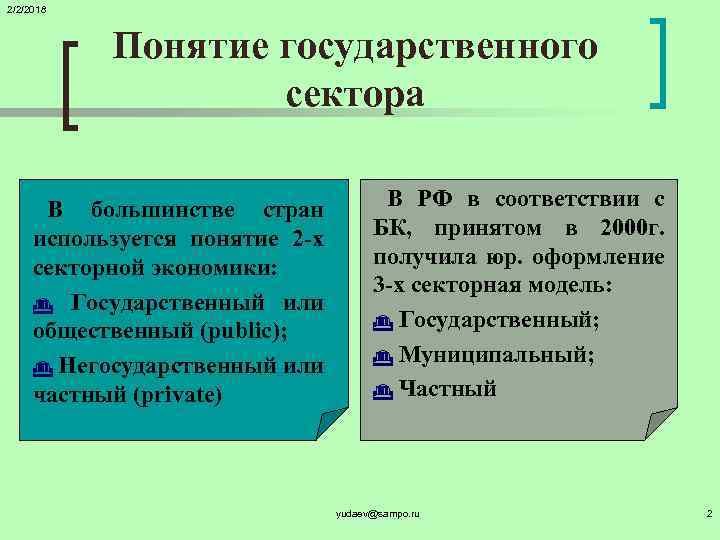 2/2/2018

Понятие государственного сектора

В большинстве стран используется понятие 2-х секторной экономики:

Государственный или общественный (public);

Негосударственный или частный (private)

В РФ в соответствии с БК, принятом в 2000г. получила юр. оформление 3-х секторная модель:

Государственный;

Муниципальный;

Частный

yudaev@sampo.ru

2